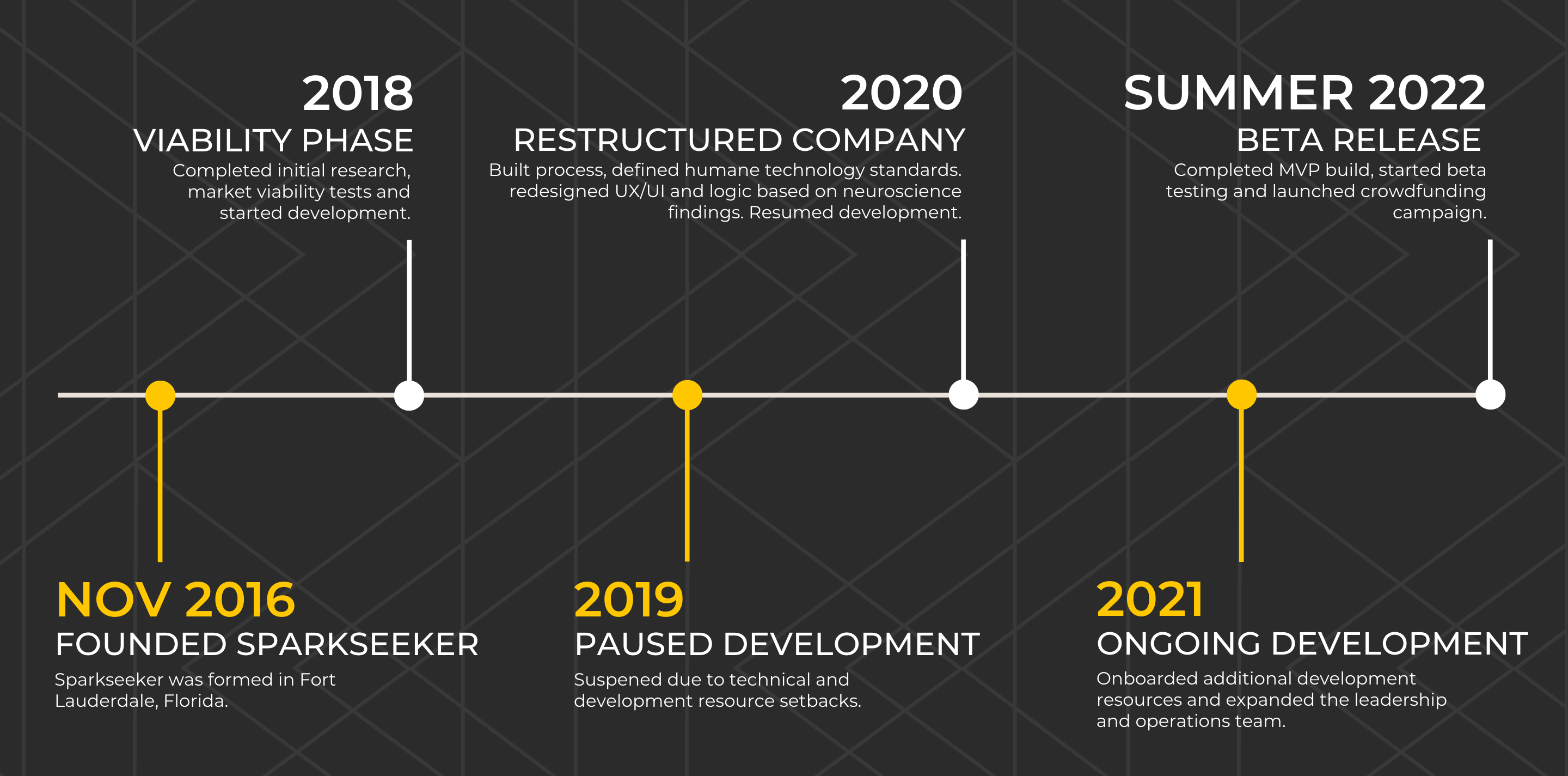 2018
VIABILITY PHASE
Completed initial research, market viability tests and started development.

2020
RESTRUCTURED COMPANY
Built process, defined humane technology standards. redesigned UX/UI and logic based on neuroscience findings. Resumed development.

SUMMER 2022
BETA RELEASE
Completed MVP build, started beta testing and launched crowdfunding campaign.

NOV 2016
FOUNDED SPARKSEEKER
Sparkseeker was formed in Fort Lauderdale, Florida.

2019
PAUSED DEVELOPMENT
Suspened due to technical and development resource setbacks.

2021
ONGOING DEVELOPMENT
Onboarded additional development resources and expanded the leadership and operations team.